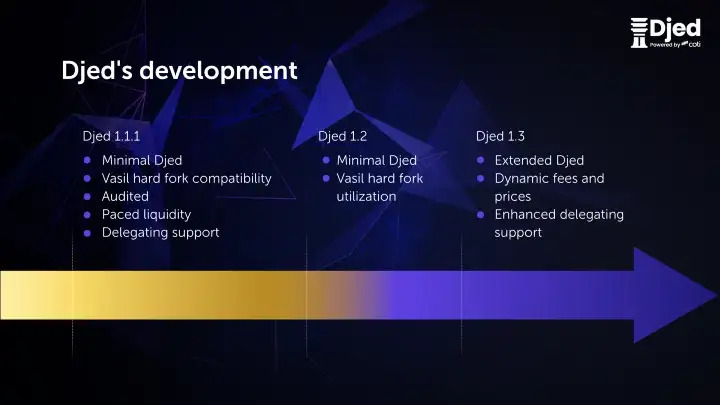 Djed
Powered by coti

Djed's development

Djed 1.1.1
- Minimal Djed
- Vasil hard fork compatibility
- Audited
- Paced liquidity
- Delegating support

Djed 1.2
- Minimal Djed
- Vasil hard fork utilization

Djed 1.3
- Extended Djed
- Dynamic fees and prices
- Enhanced delegating support